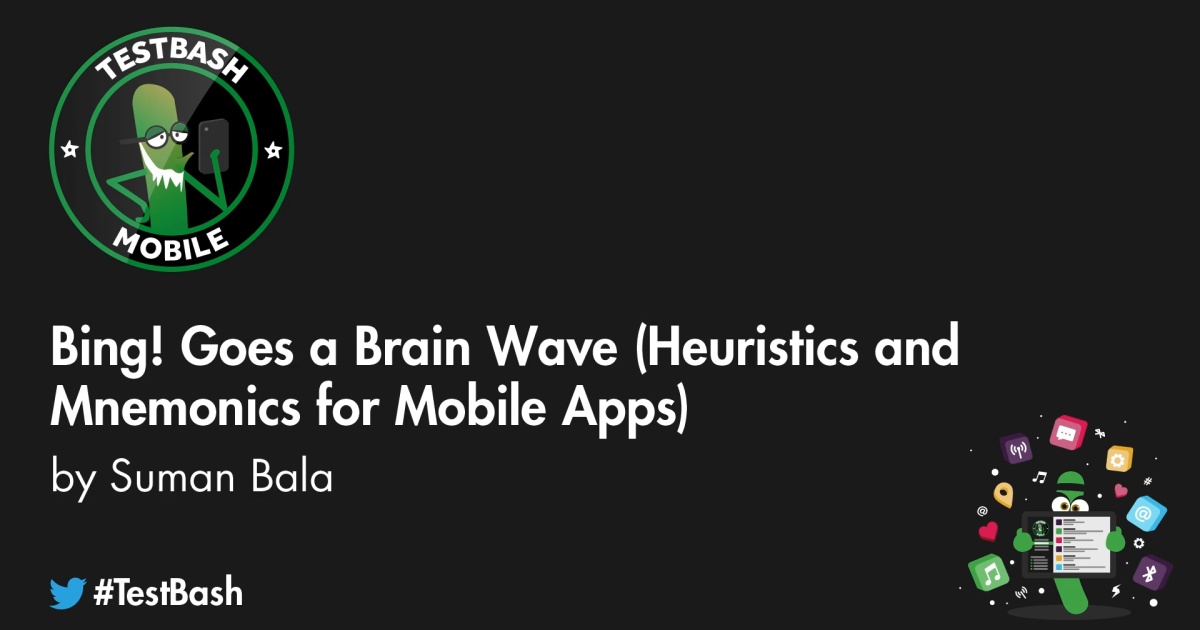 TESTBASH
MOBILE

Bing! Goes a Brain Wave (Heuristics and Mnemonics for Mobile Apps)

by Suman Bala

#TestBash